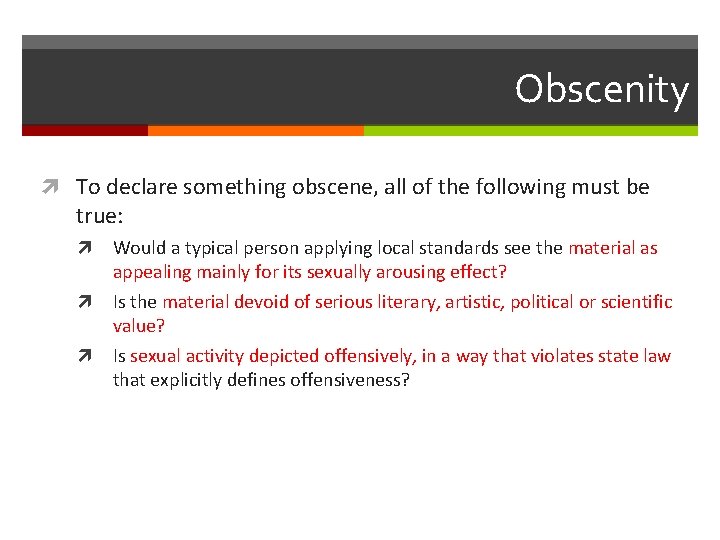 Obscenity

To declare something obscene, all of the following must be true:

Would a typical person applying local standards see the material as appealing mainly for its sexually arousing effect?

Is the material devoid of serious literary, artistic, political or scientific value?

Is sexual activity depicted offensively, in a way that violates state law that explicitly defines offensiveness?